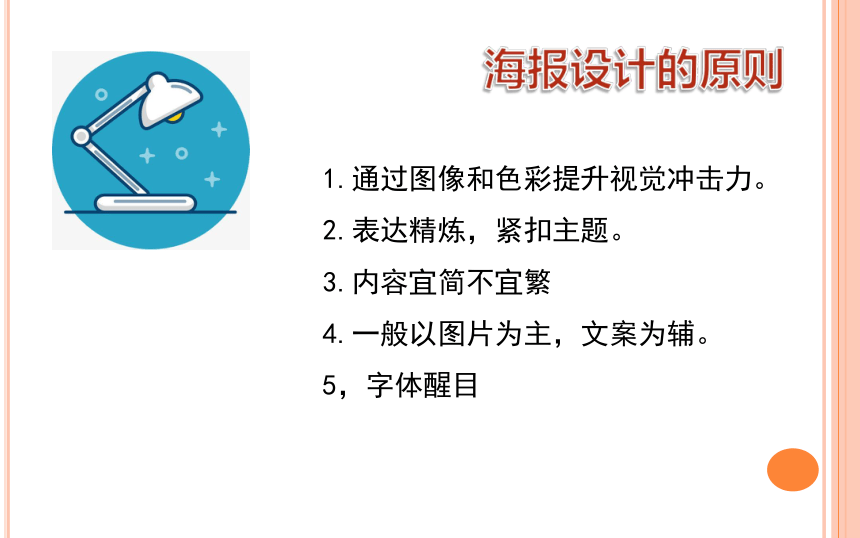 海报设计的原则

1. 通过图像和色彩提升视觉冲击力。

2. 表达精炼，紧扣主题。

3. 内容宜简不宜繁

4. 一般以图片为主，文案为辅。

5，字体醒目